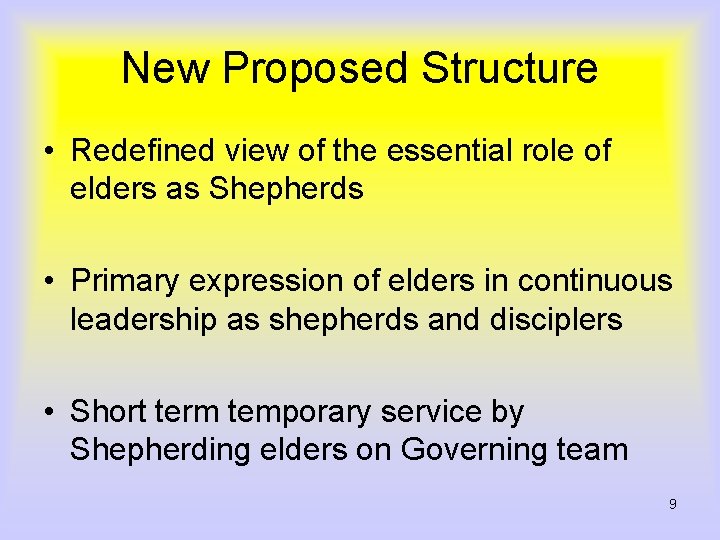 New Proposed Structure

• Redefined view of the essential role of elders as Shepherds

• Primary expression of elders in continuous leadership as shepherds and disciplers

• Short term temporary service by Shepherding elders on Governing team

9